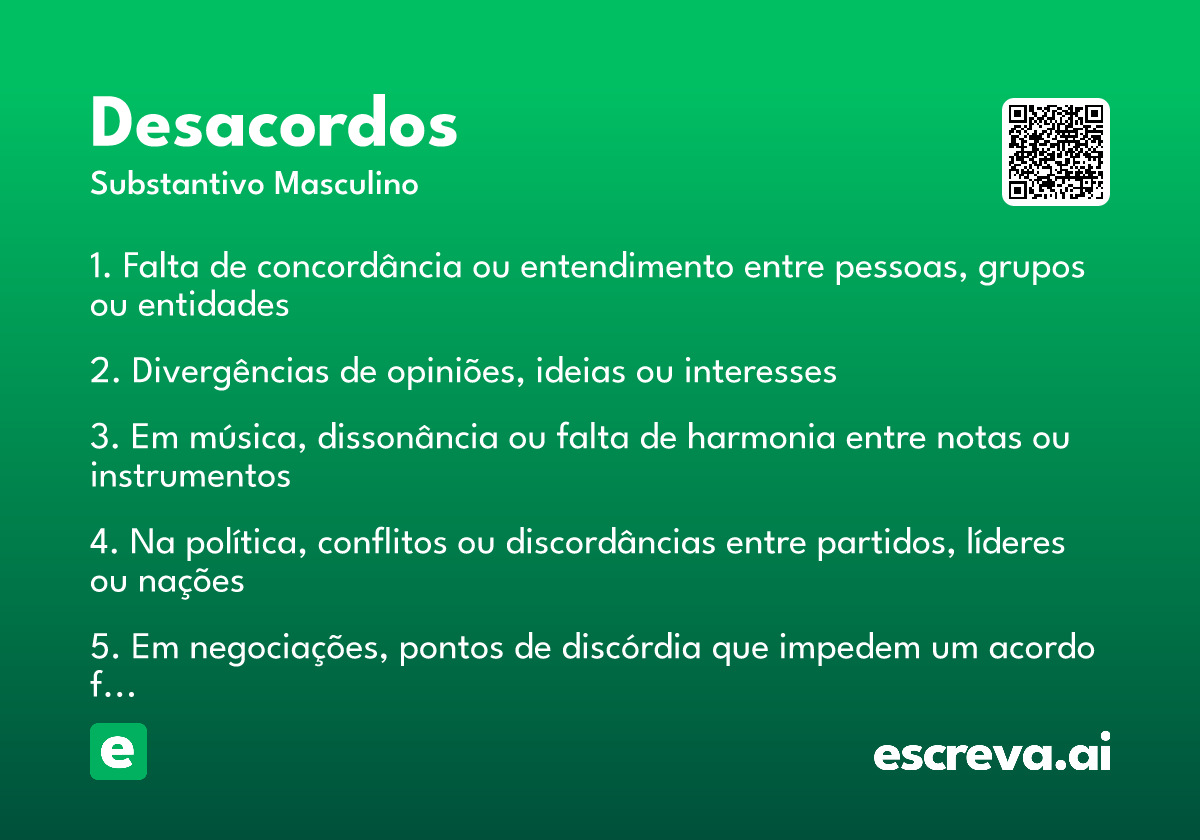 Desacordos
Substantivo Masculino

1. Falta de concordância ou entendimento entre pessoas, grupos ou entidades

2. Divergências de opiniões, ideias ou interesses

3. Em música, dissonância ou falta de harmonia entre notas ou instrumentos

4. Na política, conflitos ou discordâncias entre partidos, líderes ou nações

5. Em negociações, pontos de discórdia que impedem um acordo f...

e

escreva.ai